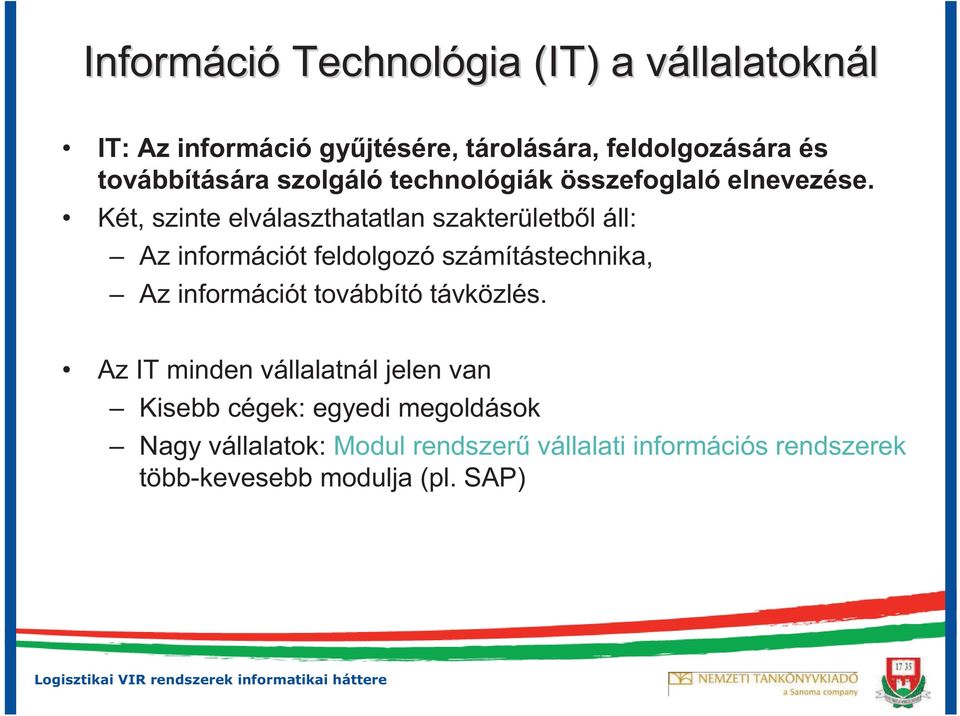 Információ Technológia (IT) a vállalatoknál

• IT: Az információ gyűjtésére, tárolására, feldolgozására és továbbítására szolgáló technológiák összefoglaló elnevezése.

• Két, szinte elválaszthatatlan szakterületből áll:
– Az információt feldolgozó számítástechnika,
– Az információt továbbító távközlés.

• Az IT minden vállalatnál jelen van
– Kisebb cégek: egyedi megoldások
– Nagy vállalatok: Modul rendszerű vállalati információs rendszerek több-kevesebb modulja (pl. SAP)

Logisztikai VIR rendszerek informatikai háttere

NEMZETI TANKÖNYVKIADÓ
a Sanoma company

17 35